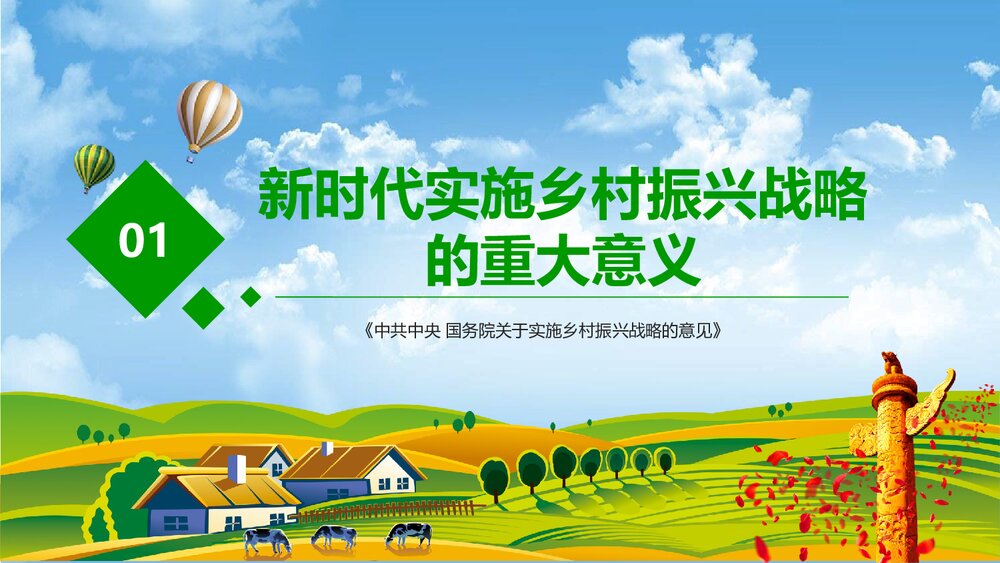 01

新时代实施乡村振兴战略的重大意义

《中共中央 国务院关于实施乡村振兴战略的意见》